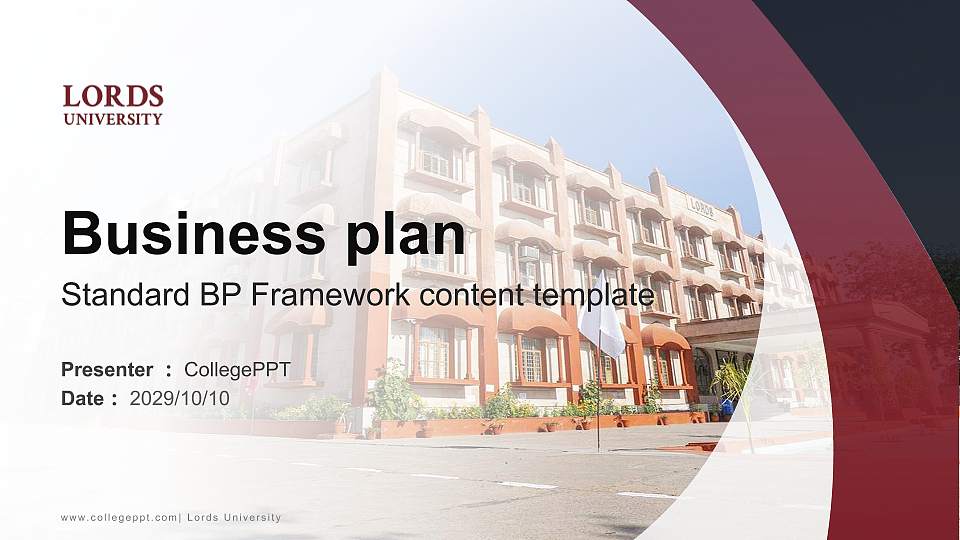 LORDS
UNIVERSITY

Business plan

Standard BP Framework content template

Presenter : CollegePPT

Date : 2029/10/10

www.collegeppt.com| Lords University